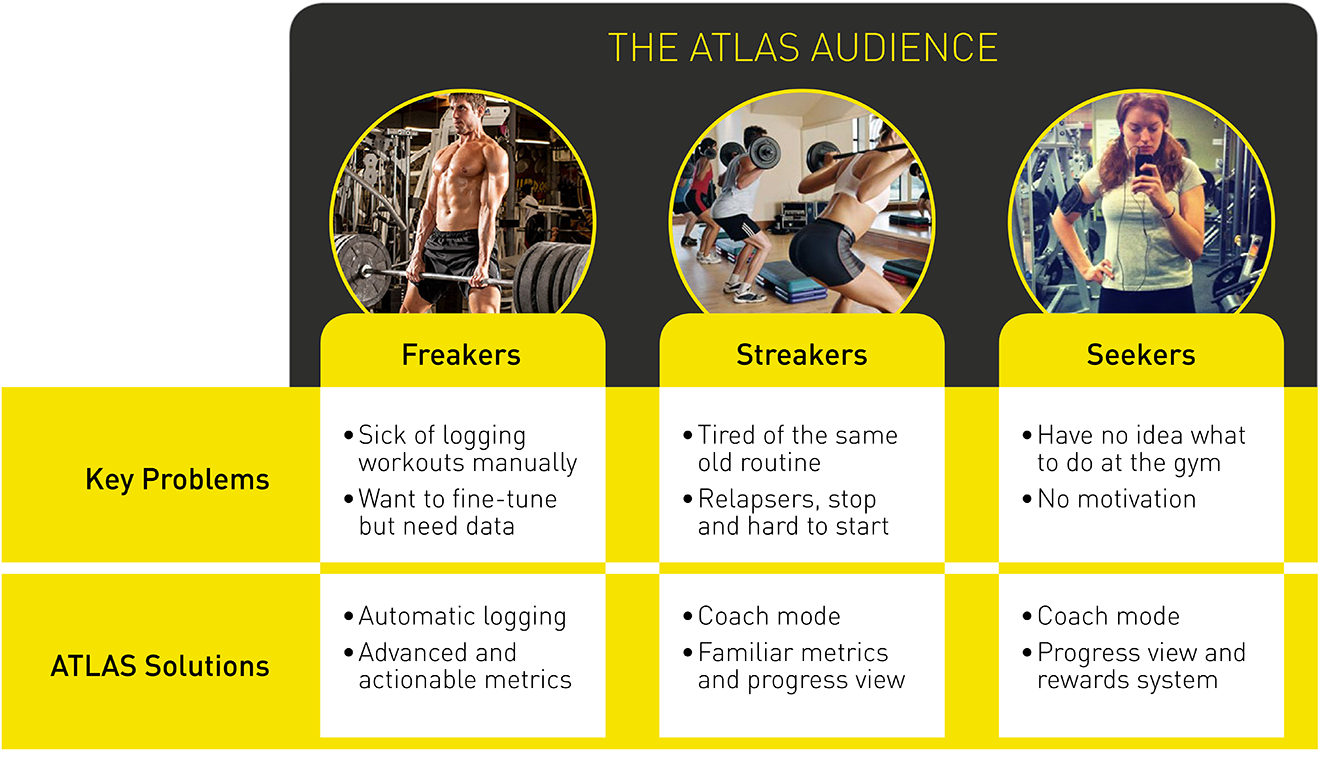 THE ATLAS AUDIENCE

| | Freakers | Streakers | Seekers |
|---|---|---|---|
| Key Problems | • Sick of logging workouts manually • Want to fine-tune but need data | • Tired of the same old routine • Relapsers, stop and hard to start | • Have no idea what to do at the gym • No motivation |
| ATLAS Solutions | • Automatic logging • Advanced and actionable metrics | • Coach mode • Familiar metrics and progress view | • Coach mode • Progress view and rewards system |